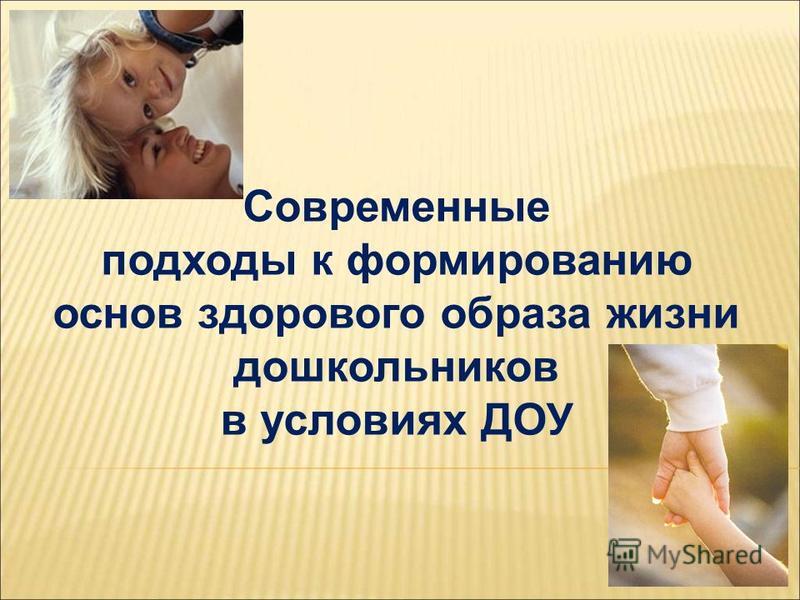 Современные подходы к формированию основ здорового образа жизни дошкольников в условиях ДОУ

MyShared